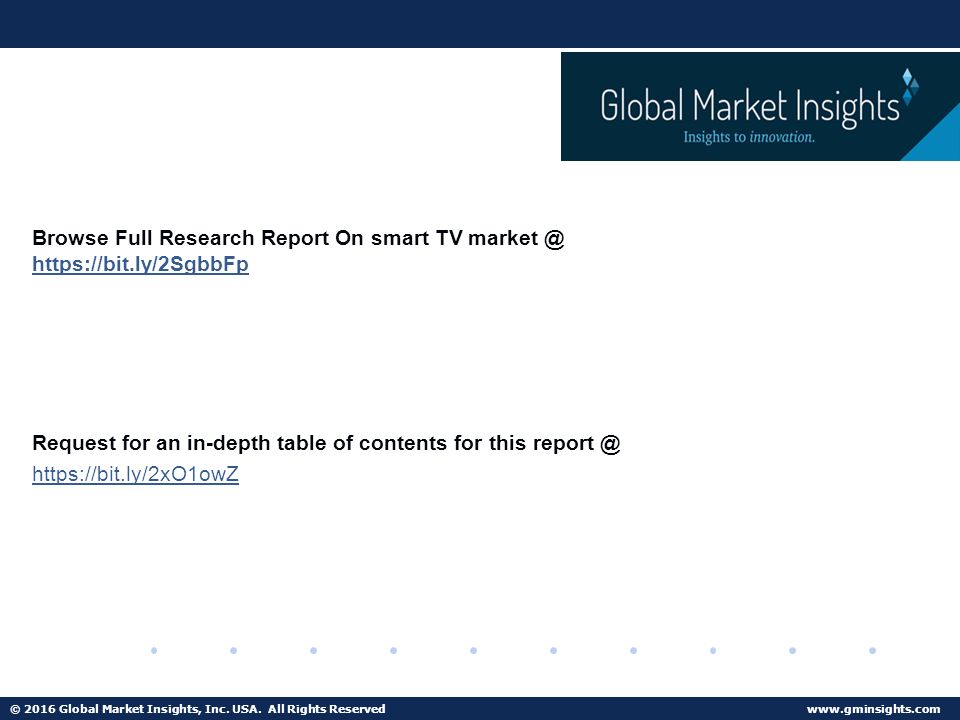 Global Market Insights
Insights to innovation.

Browse Full Research Report On smart TV market @
https://bit.ly/2SgbbFp

Request for an in-depth table of contents for this report @
https://bit.ly/2xO1owZ

© 2016 Global Market Insights, Inc. USA. All Rights Reserved

www.gminsights.com